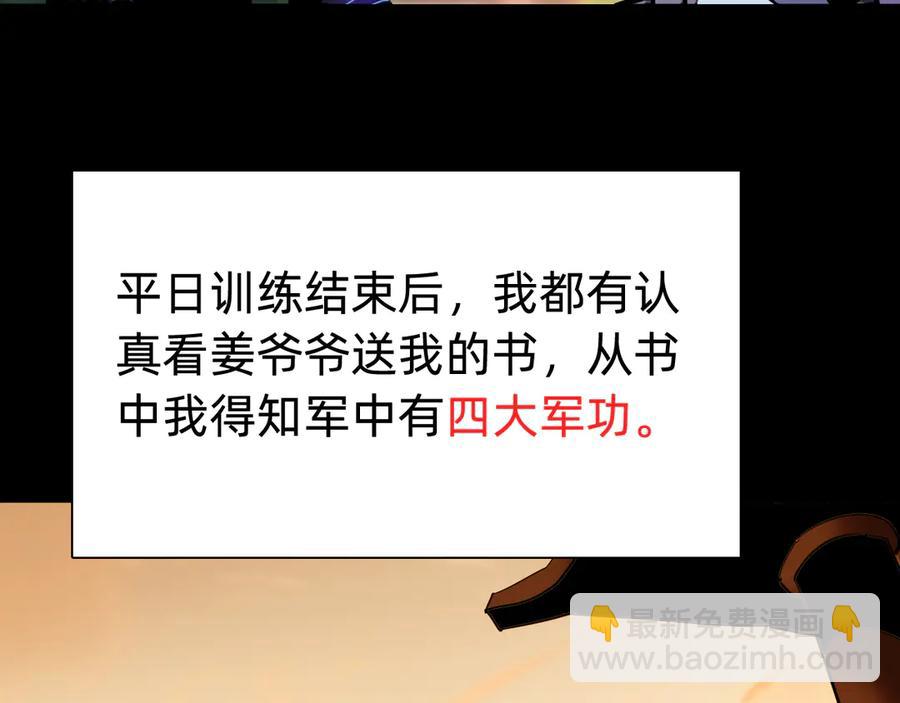 平日训练结束后，我都有认真看姜爷爷送我的书，从书中我得知军中有四大军功。

最新免费漫画
www.baozimh.com